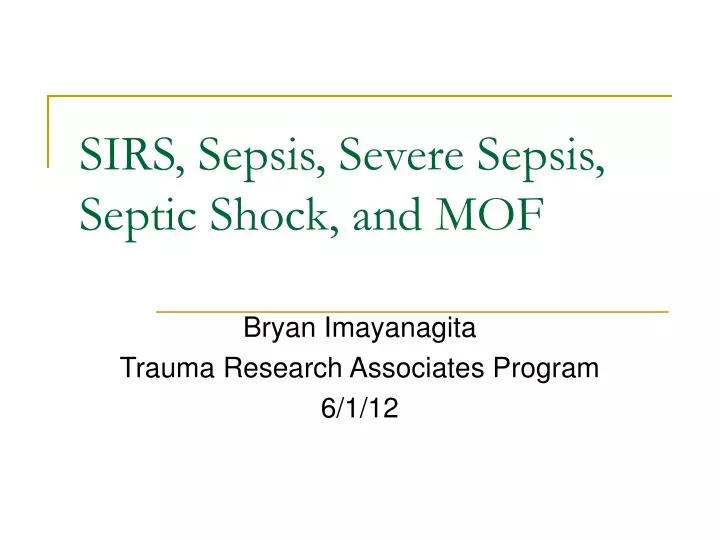 SIRS, Sepsis, Severe Sepsis, Septic Shock, and MOF

Bryan Imayanagita
Trauma Research Associates Program
6/1/12